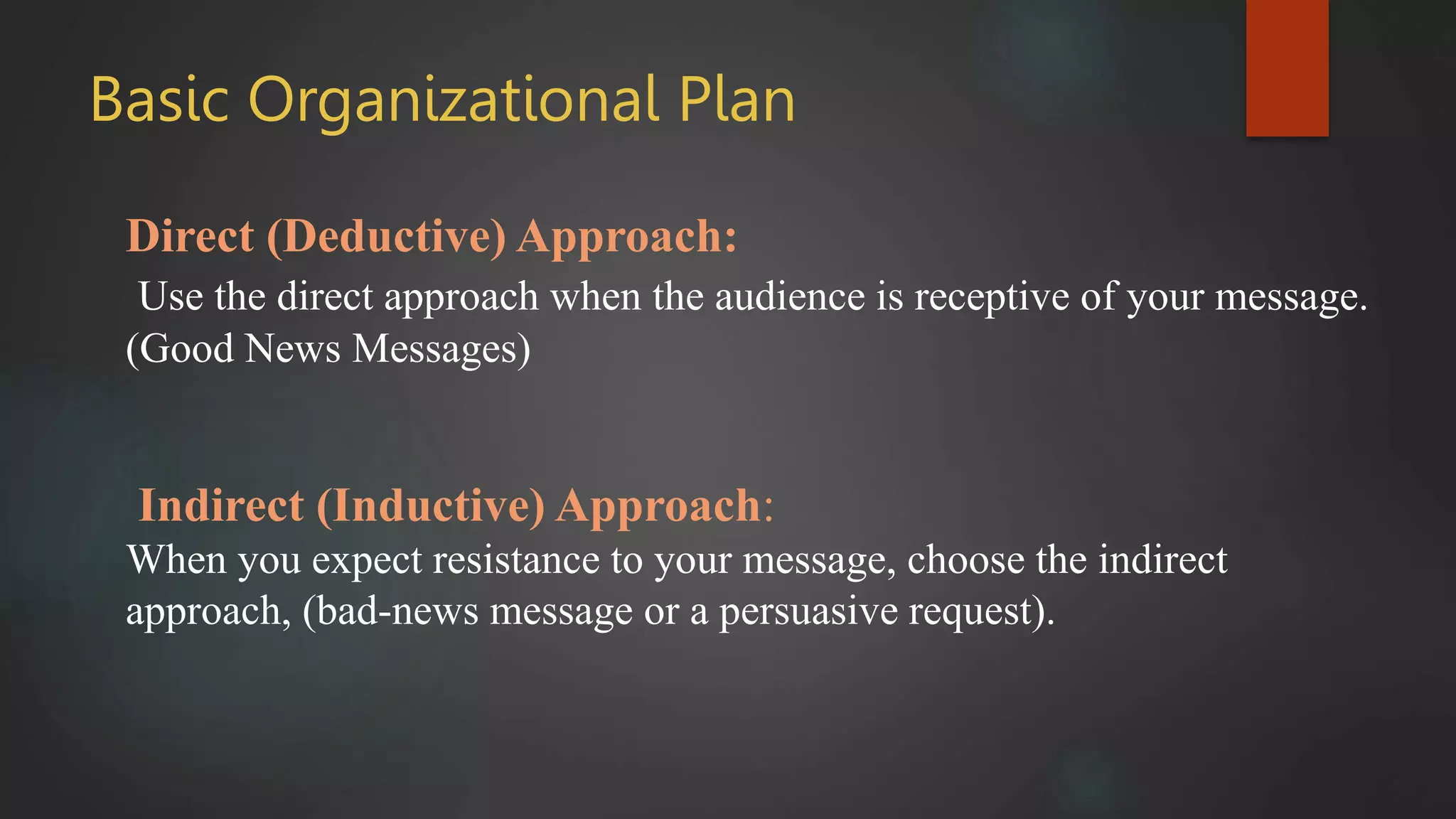 Basic Organizational Plan

Direct (Deductive) Approach:
Use the direct approach when the audience is receptive of your message. (Good News Messages)

Indirect (Inductive) Approach:
When you expect resistance to your message, choose the indirect approach, (bad-news message or a persuasive request).